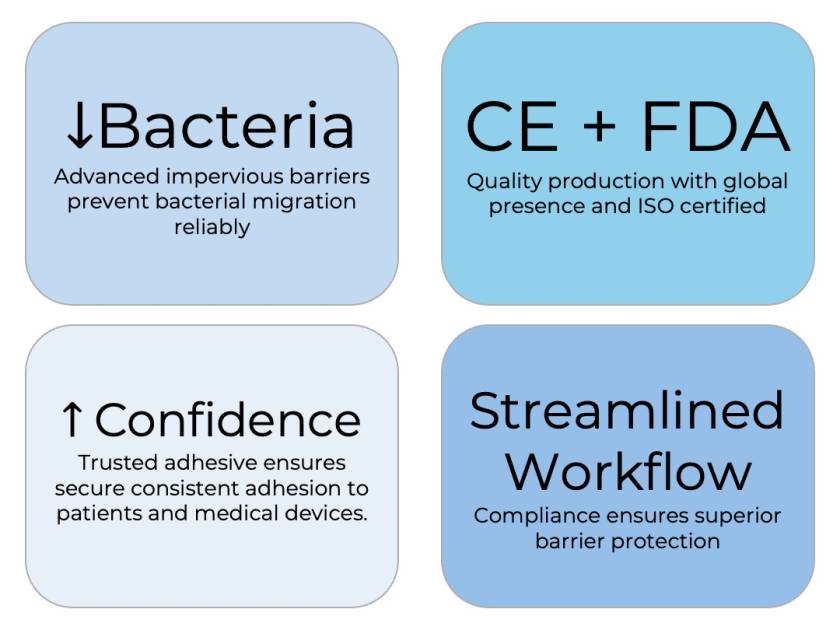 ↓Bacteria

Advanced impervious barriers prevent bacterial migration reliably

CE + FDA

Quality production with global presence and ISO certified

↑Confidence

Trusted adhesive ensures secure consistent adhesion to patients and medical devices.

Streamlined Workflow

Compliance ensures superior barrier protection